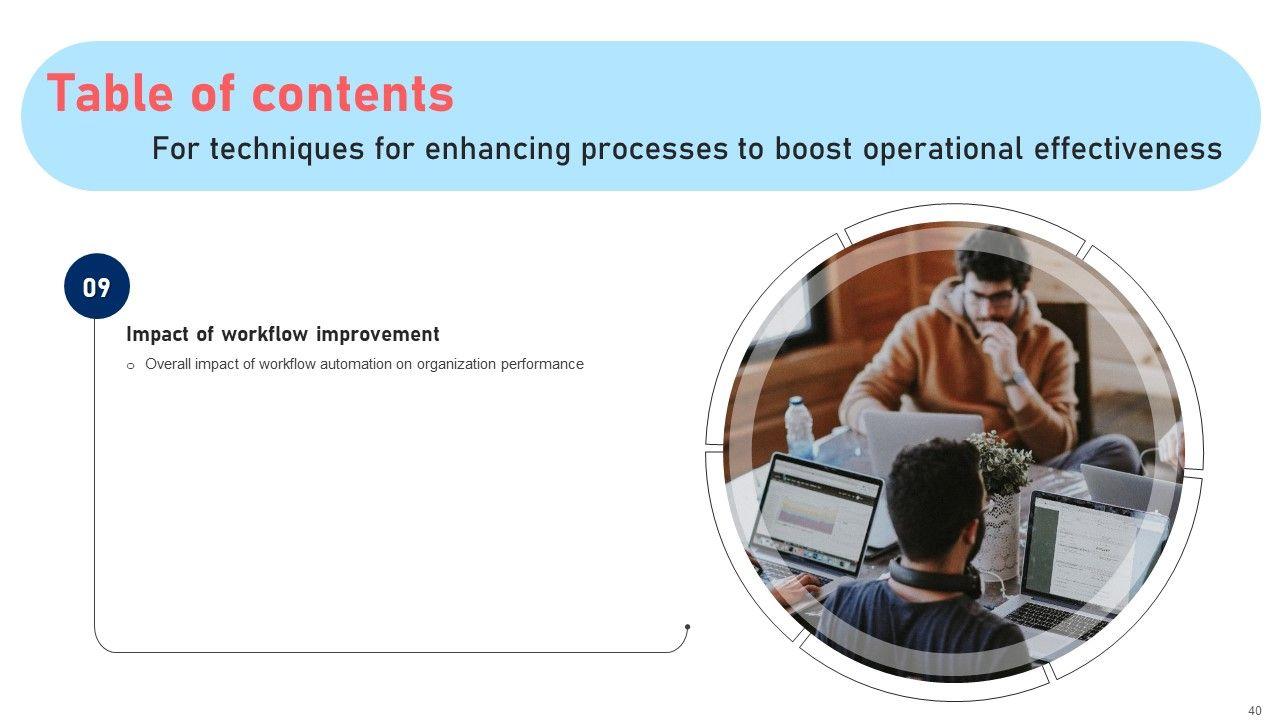 Table of contents
For techniques for enhancing processes to boost operational effectiveness

09

Impact of workflow improvement

o Overall impact of workflow automation on organization performance

40